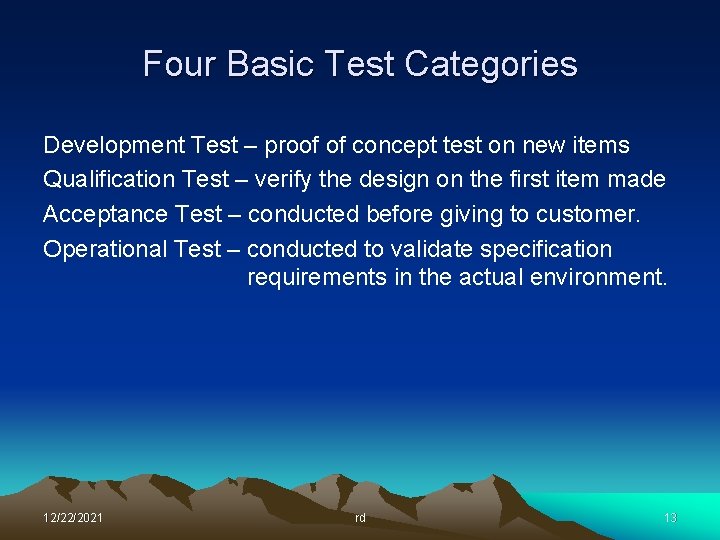 Four Basic Test Categories

Development Test – proof of concept test on new items

Qualification Test – verify the design on the first item made

Acceptance Test – conducted before giving to customer.

Operational Test – conducted to validate specification requirements in the actual environment.

12/22/2021

rd

13